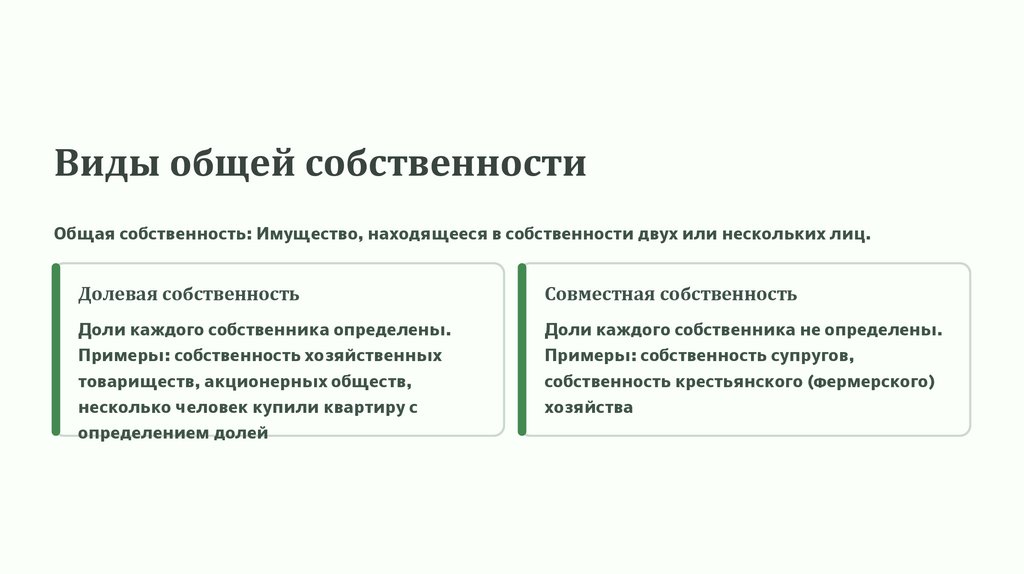 Виды общей собственности

Общая собственность: Имущество, находящееся в собственности двух или нескольких лиц.

Долевая собственность

Доли каждого собственника определены. Примеры: собственность хозяйственных товариществ, акционерных обществ, несколько человек купили квартиру с определением долей

Совместная собственность

Доли каждого собственника не определены. Примеры: собственность супругов, собственность крестьянского (фермерского) хозяйства